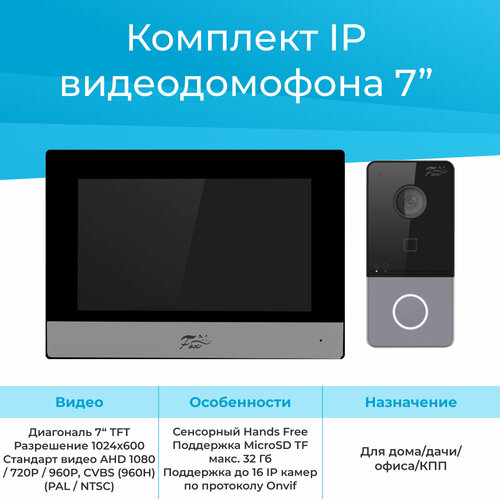 Комплект IP видеодомофона 7”

Fox

Fox

| Видео | Особенности | Назначение |
|---|---|---|
| Диагональ 7“ TFT Разрешение 1024x600 Стандарт видео AHD 1080 / 720P / 960P, CVBS (960H) (PAL / NTSC) | Сенсорный Hands Free Поддержка MicroSD TF макс. 32 Гб Поддержка до 16 IP камер по протоколу Onvif | Для дома/дачи/ офиса/КПП |